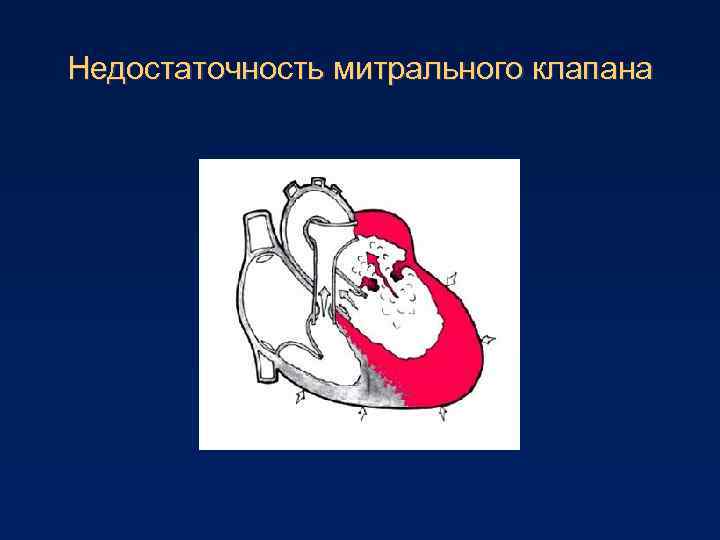 Недостаточность митрального клапана